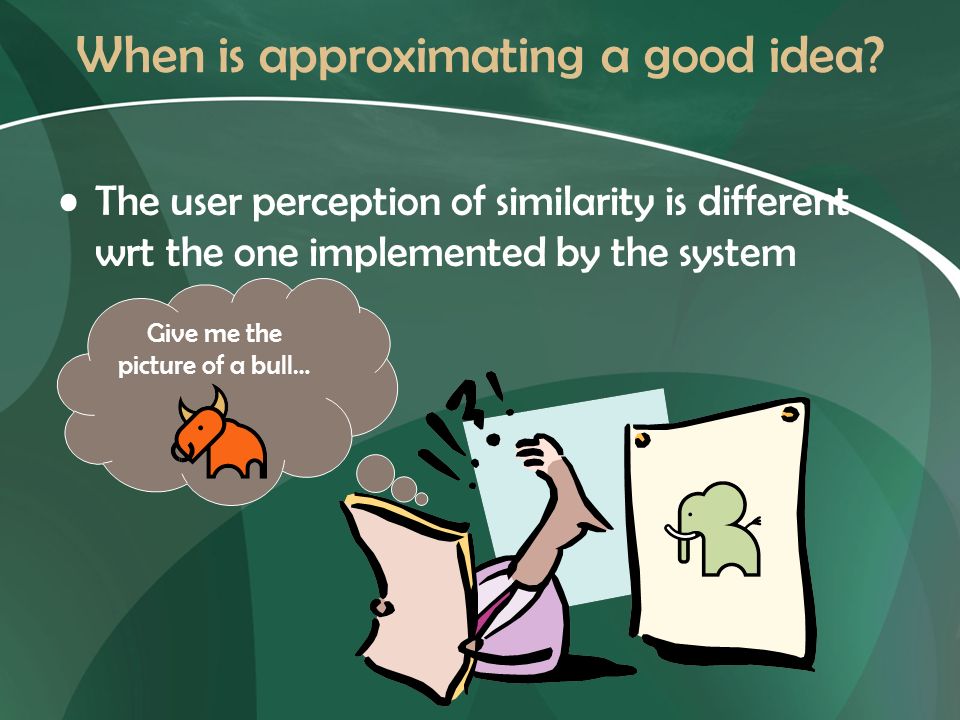 When is approximating a good idea?

• The user perception of similarity is different wrt the one implemented by the system

Give me the picture of a bull...

!?!